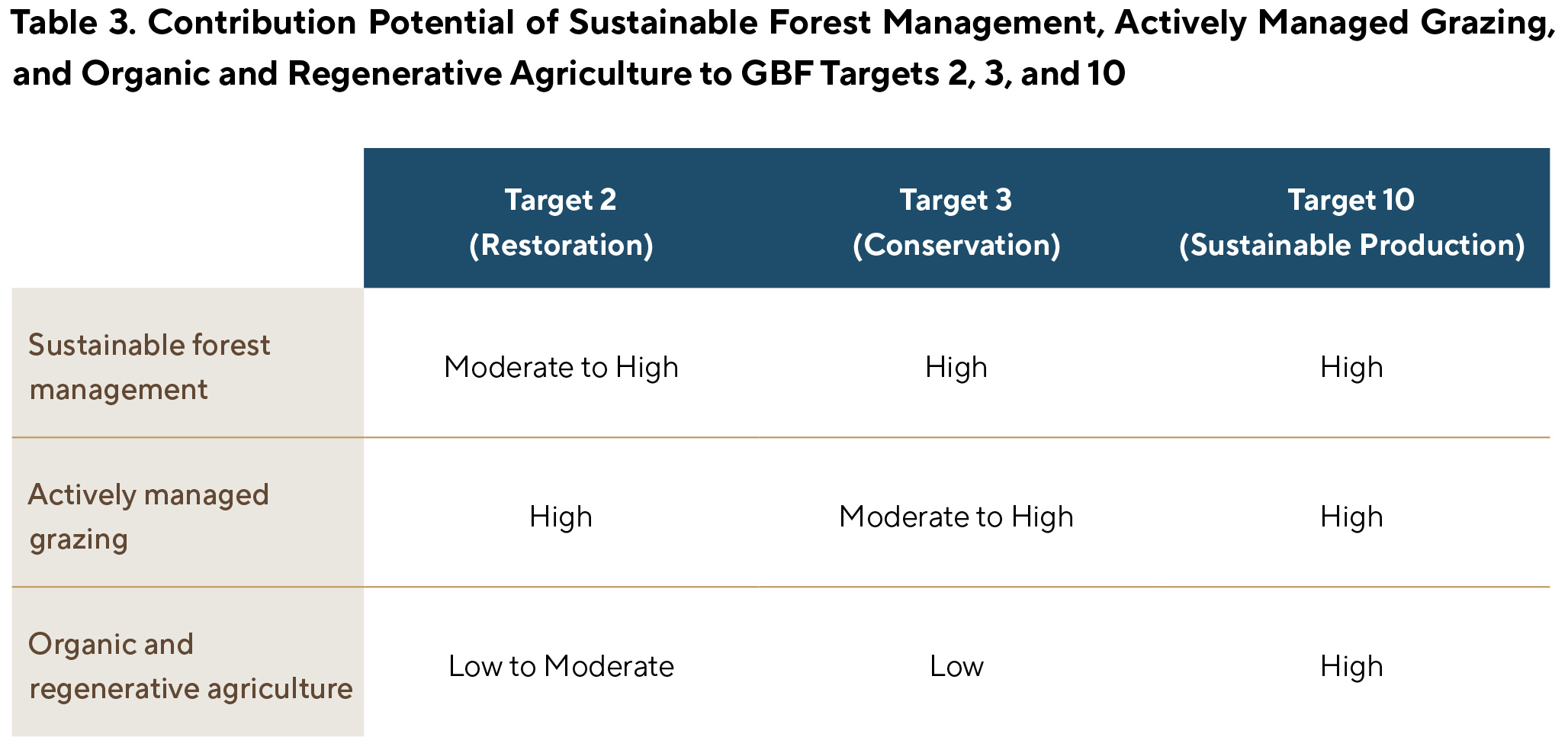 Table 3. Contribution Potential of Sustainable Forest Management, Actively Managed Grazing, and Organic and Regenerative Agriculture to GBF Targets 2, 3, and 10

| | Target 2 (Restoration) | Target 3 (Conservation) | Target 10 (Sustainable Production) |
|---|---|---|---|
| Sustainable forest management | Moderate to High | High | High |
| Actively managed grazing | High | Moderate to High | High |
| Organic and regenerative agriculture | Low to Moderate | Low | High |